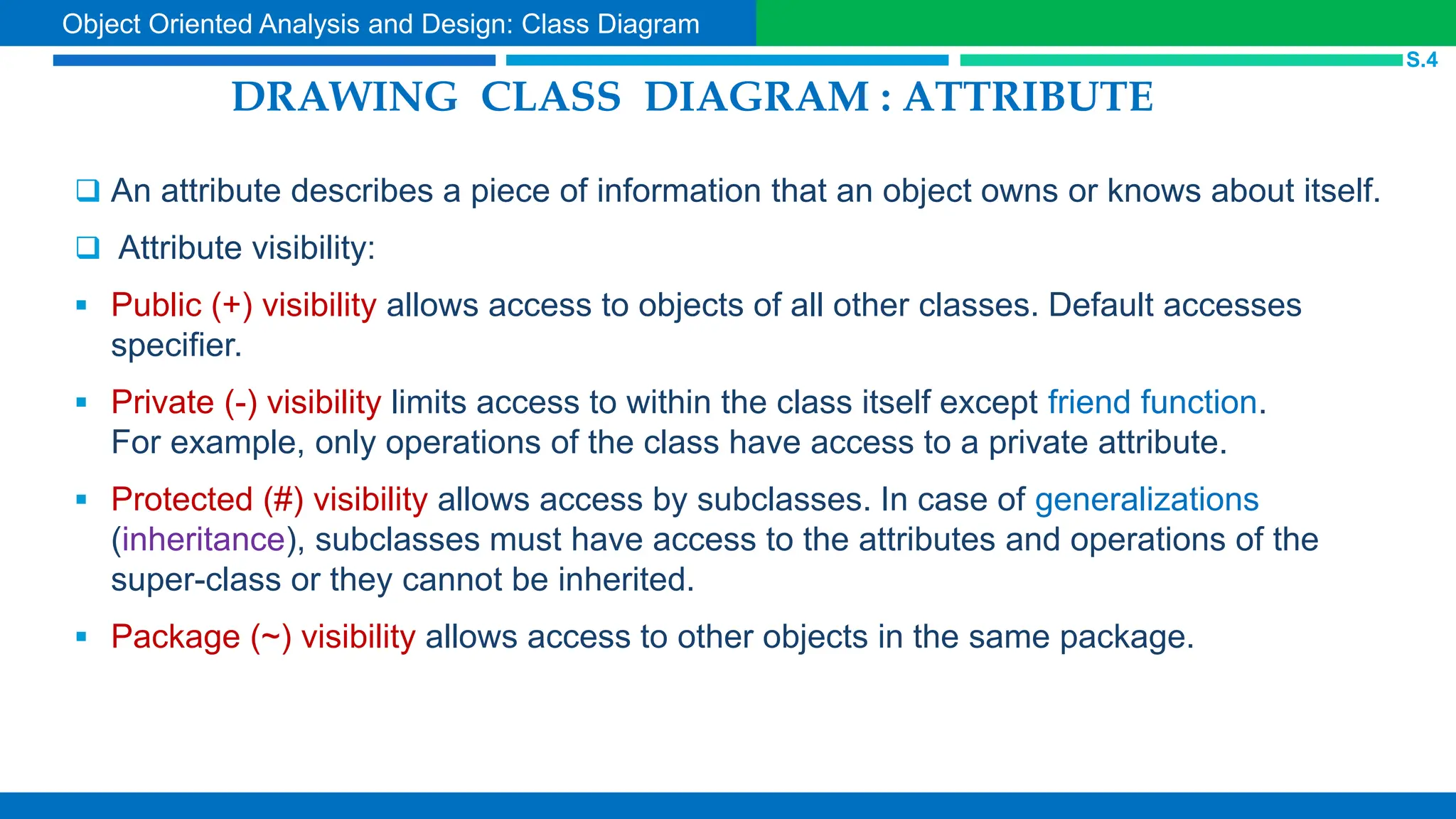 Object Oriented Analysis and Design: Class Diagram

S.4

DRAWING CLASS DIAGRAM : ATTRIBUTE

❑ An attribute describes a piece of information that an object owns or knows about itself.

❑ Attribute visibility:

▪ Public (+) visibility allows access to objects of all other classes. Default accesses specifier.

▪ Private (-) visibility limits access to within the class itself except friend function. For example, only operations of the class have access to a private attribute.

▪ Protected (#) visibility allows access by subclasses. In case of generalizations (inheritance), subclasses must have access to the attributes and operations of the super-class or they cannot be inherited.

▪ Package (~) visibility allows access to other objects in the same package.